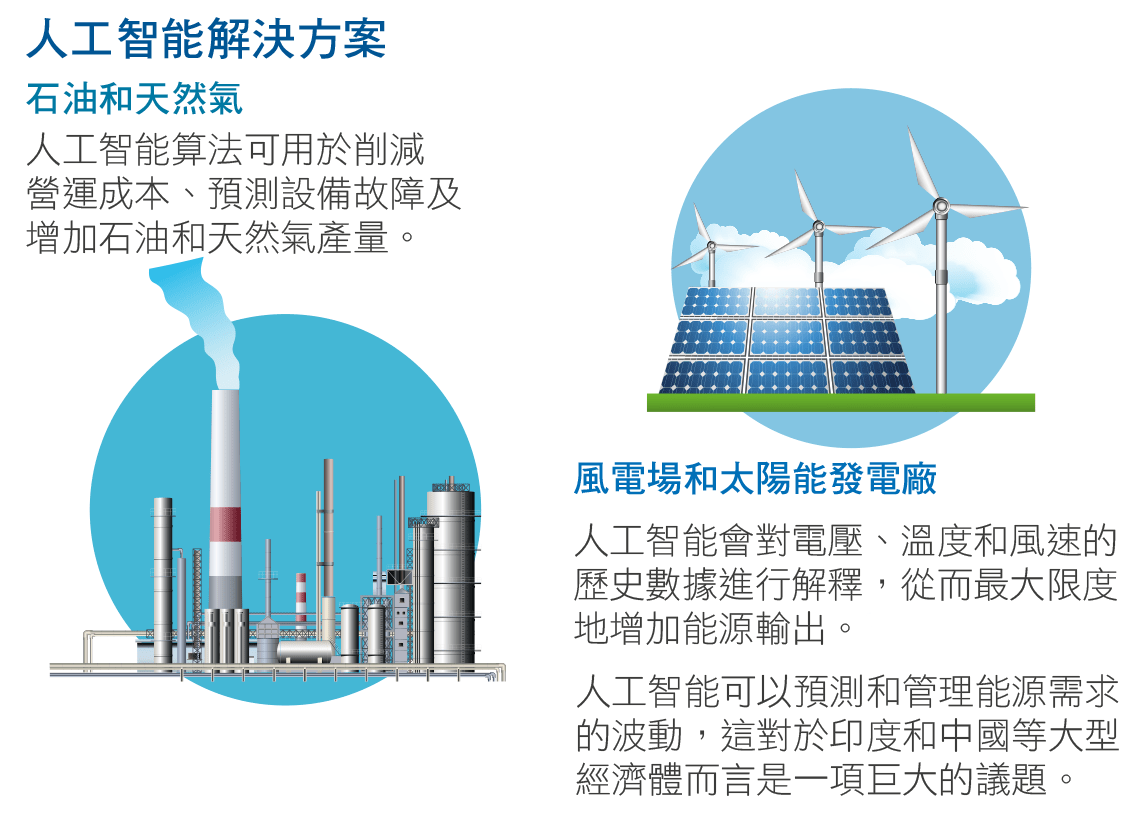 人工智能解決方案

石油和天然氣

人工智能算法可用於削減營運成本、預測設備故障及增加石油和天然氣產量。

風電場和太陽能發電廠

人工智能會對電壓、溫度和風速的歷史數據進行解釋，從而最大限度地增加能源輸出。

人工智能可以預測和管理能源需求的波動，這對於印度和中國等大型經濟體而言是一項巨大的議題。